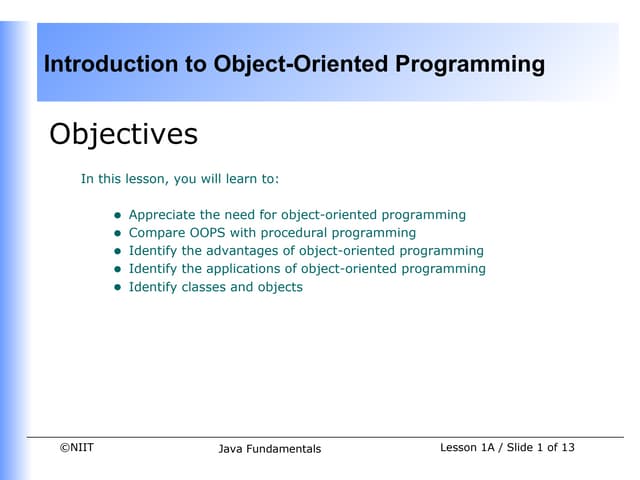 Introduction to Object-Oriented Programming

Objectives

In this lesson, you will learn to:

- Appreciate the need for object-oriented programming
- Compare OOPS with procedural programming
- Identify the advantages of object-oriented programming
- Identify the applications of object-oriented programming
- Identify classes and objects

©NIIT Java Fundamentals Lesson 1A / Slide 1 of 13